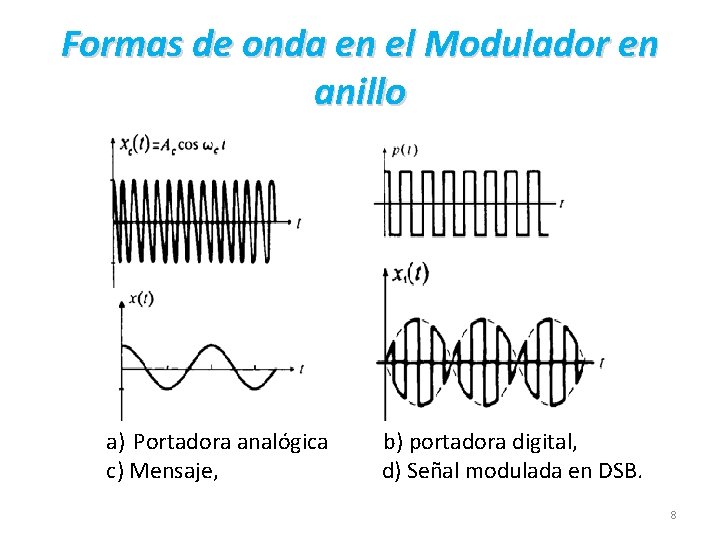 Formas de onda en el Modulador en anillo

$x_c(t) = A_c \cos \omega_c t$

$t$

$p(t)$

$t$

$x(t)$

$t$

$x_1(t)$

$t$

a) Portadora analógica
b) portadora digital,
c) Mensaje,
d) Señal modulada en DSB.

8